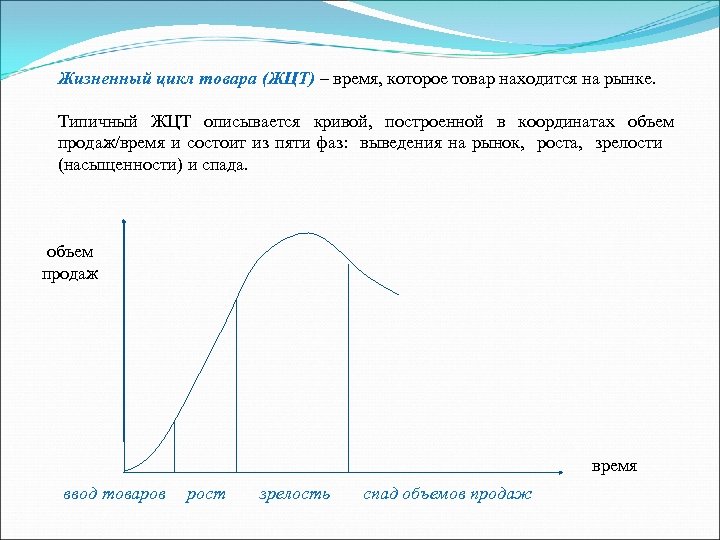 Жизненный цикл товара (ЖЦТ) – время, которое товар находится на рынке.

Типичный ЖЦТ описывается кривой, построенной в координатах объем продаж/время и состоит из пяти фаз: выведения на рынок, роста, зрелости (насыщенности) и спада.

объем продаж

время

ввод товаров рост зрелость спад объемов продаж